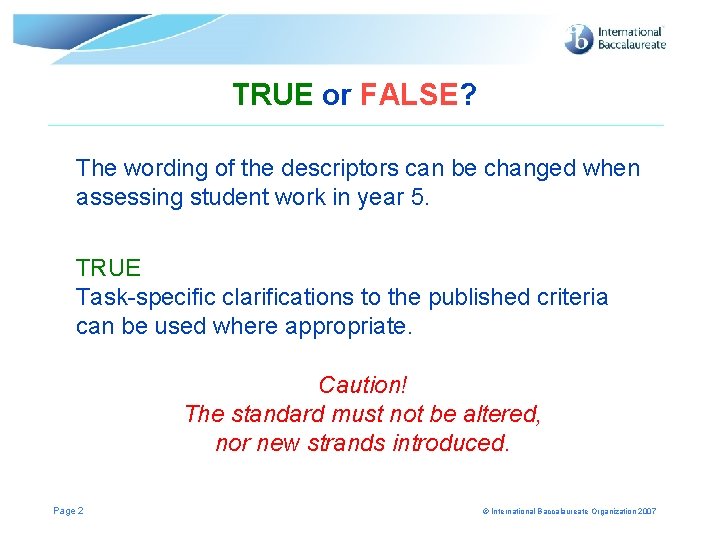 ib International Baccalaureate

TRUE or FALSE?

The wording of the descriptors can be changed when assessing student work in year 5.

TRUE
Task-specific clarifications to the published criteria can be used where appropriate.

Caution!
The standard must not be altered, nor new strands introduced.

Page 2

© International Baccalaureate Organization 2007